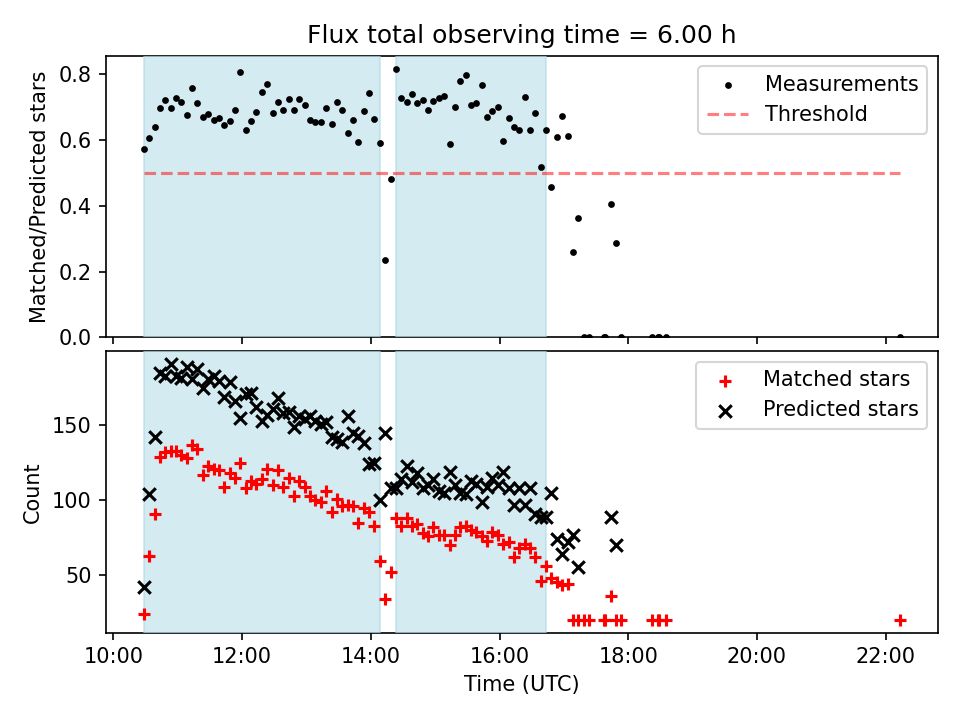 Flux total observing time = 6.00 h

Matched/Predicted stars

0.8
0.6
0.4
0.2
0.0

Measurements
Threshold

Count

150
100
50

Matched stars
Predicted stars

10:00
12:00
14:00
16:00
18:00
20:00
22:00

Time (UTC)